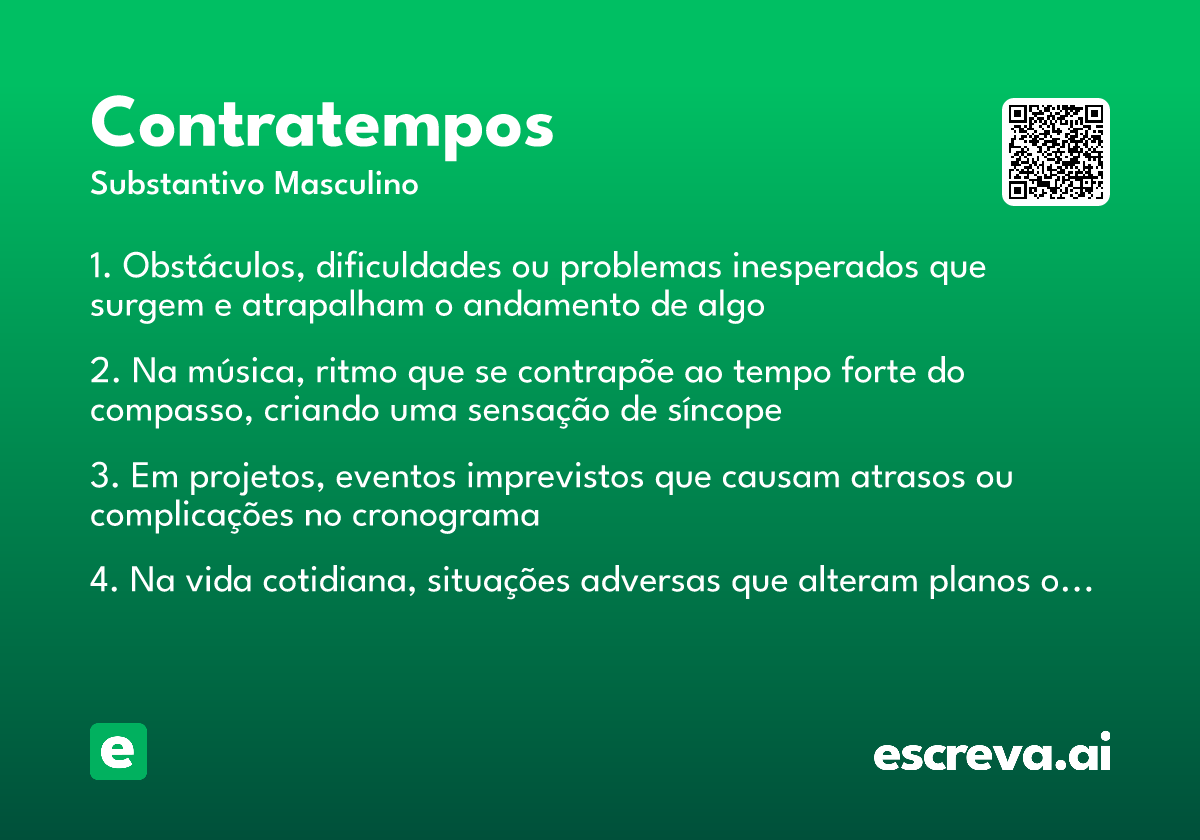 Contratempos

Substantivo Masculino

1. Obstáculos, dificuldades ou problemas inesperados que surgem e atrapalham o andamento de algo

2. Na música, ritmo que se contrapõe ao tempo forte do compasso, criando uma sensação de síncope

3. Em projetos, eventos imprevistos que causam atrasos ou complicações no cronograma

4. Na vida cotidiana, situações adversas que alteram planos o...

e

escreva.ai